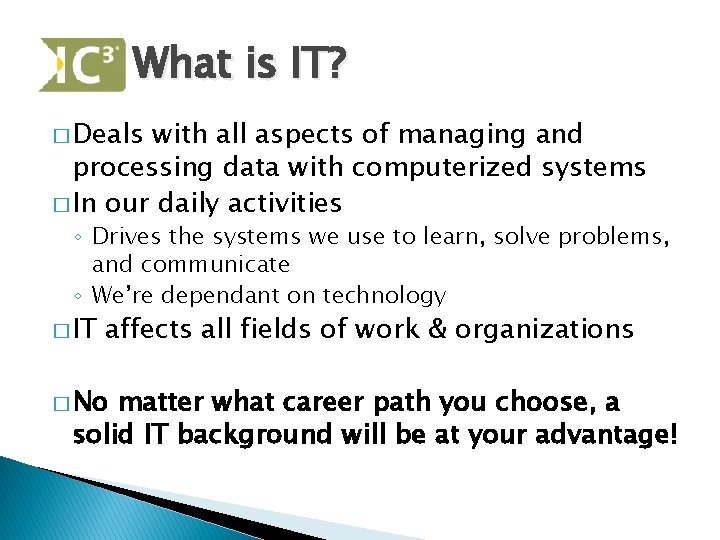 IC³ What is IT?

□ Deals with all aspects of managing and processing data with computerized systems
□ In our daily activities
◦ Drives the systems we use to learn, solve problems, and communicate
◦ We're dependant on technology
□ IT affects all fields of work & organizations

□ No matter what career path you choose, a solid IT background will be at your advantage!